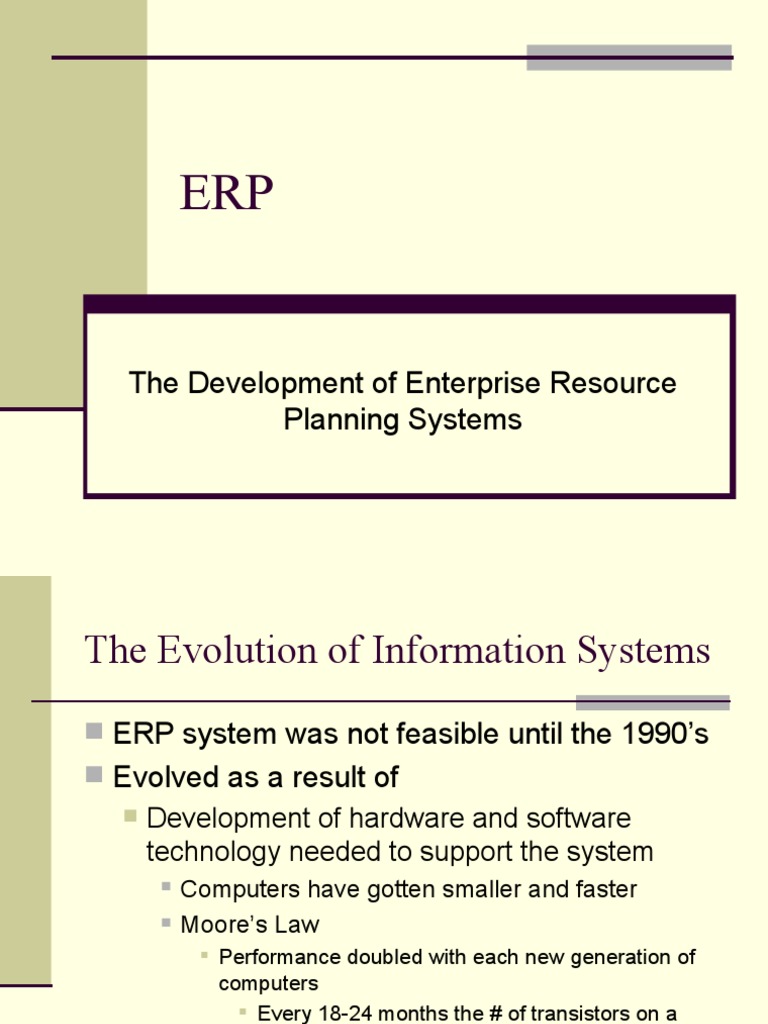 ERP

The Development of Enterprise Resource Planning Systems

The Evolution of Information Systems

ERP system was not feasible until the 1990's

Evolved as a result of

Development of hardware and software technology needed to support the system

Computers have gotten smaller and faster

Moore's Law

Performance doubled with each new generation of computers

Every 18-24 months the # of transistors on a